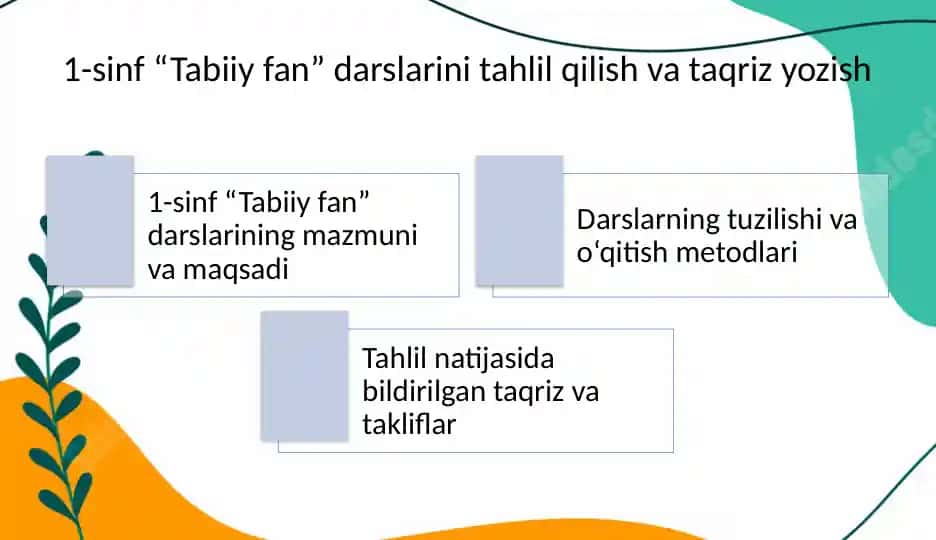 1-sinf “Tabiiy fan” darslarini tahlil qilish va taqriz yozish

1-sinf “Tabiiy fan” darslarining mazmuni va maqsadi

Darslarning tuzilishi va oʻqitish metodlari

Tahlil natijasida bildirilgan taqriz va takliflar